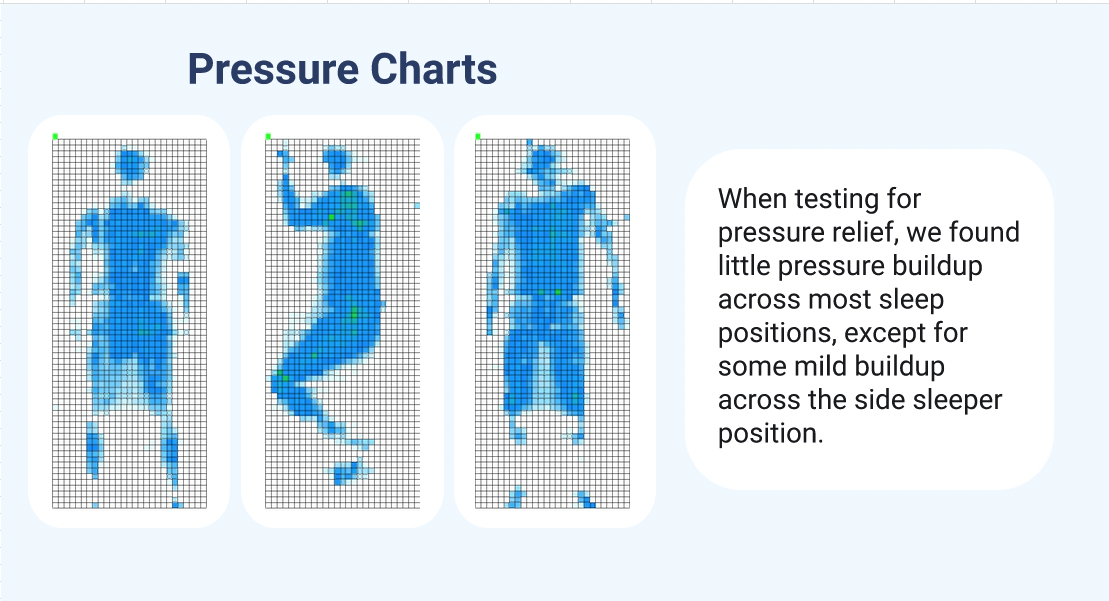 Pressure Charts

When testing for pressure relief, we found little pressure buildup across most sleep positions, except for some mild buildup across the side sleeper position.